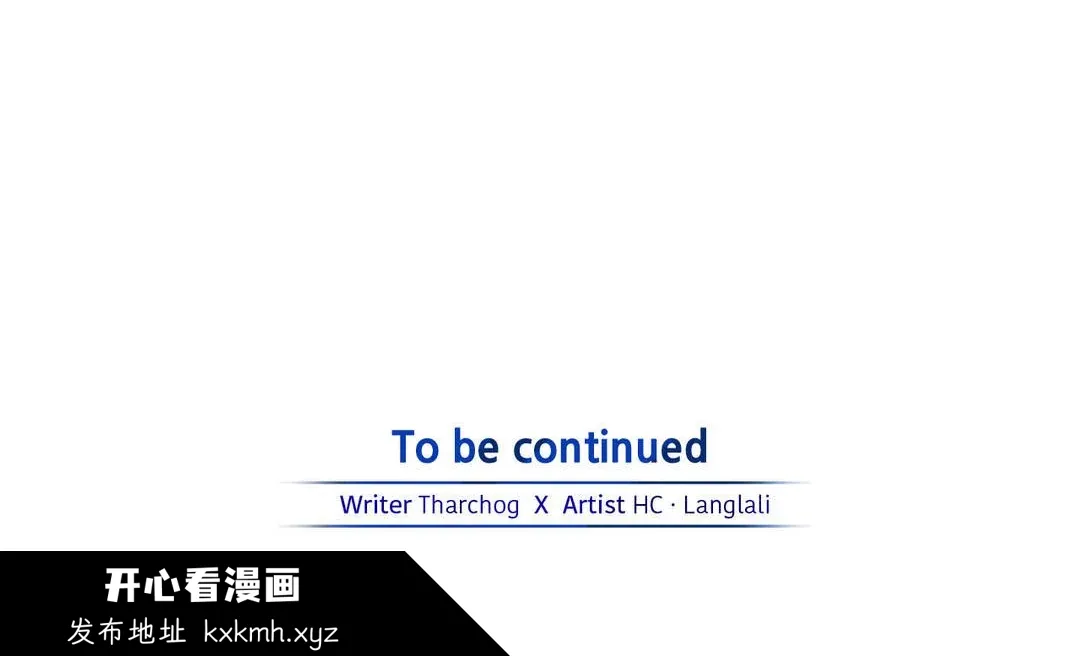 To be continued

Writer Tharchog X Artist HC · Langlali

开心看漫画
发布地址 kxkmh.xyz